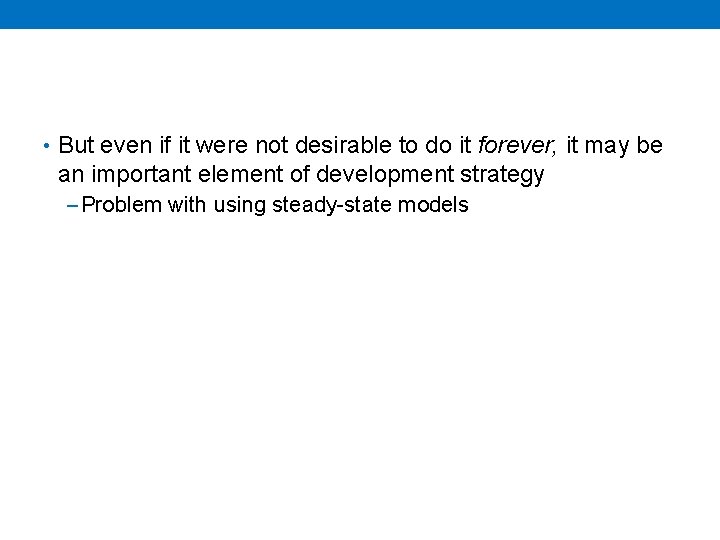 • But even if it were not desirable to do it forever, it may be an important element of development strategy

– Problem with using steady-state models